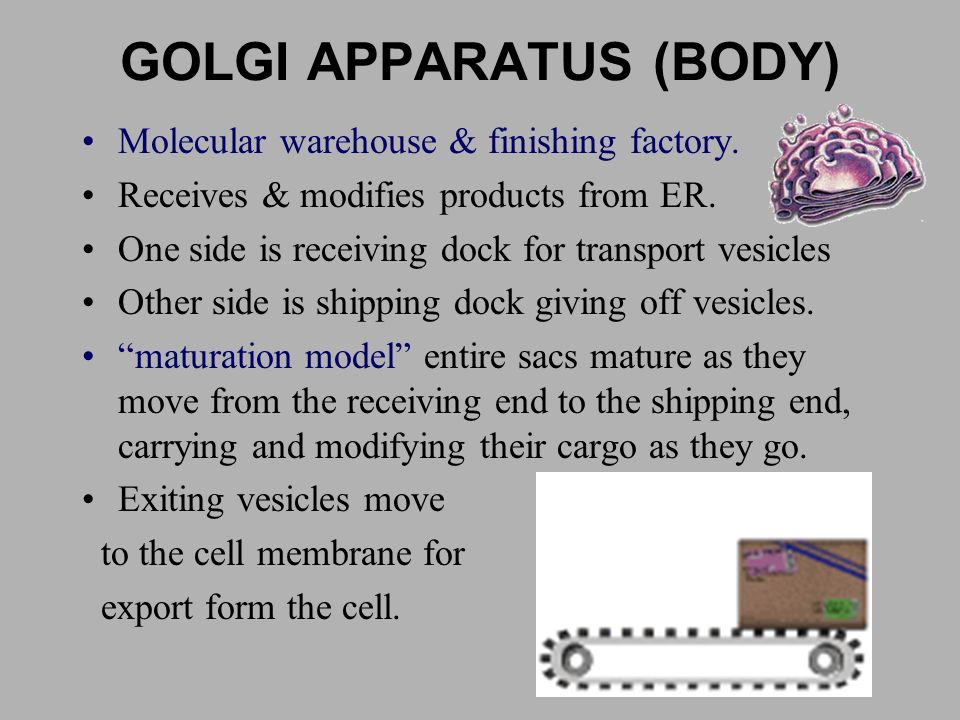 GOLGI APPARATUS (BODY)

• Molecular warehouse & finishing factory.
• Receives & modifies products from ER.
• One side is receiving dock for transport vesicles
• Other side is shipping dock giving off vesicles.
• “maturation model” entire sacs mature as they move from the receiving end to the shipping end, carrying and modifying their cargo as they go.
• Exiting vesicles move to the cell membrane for export form the cell.